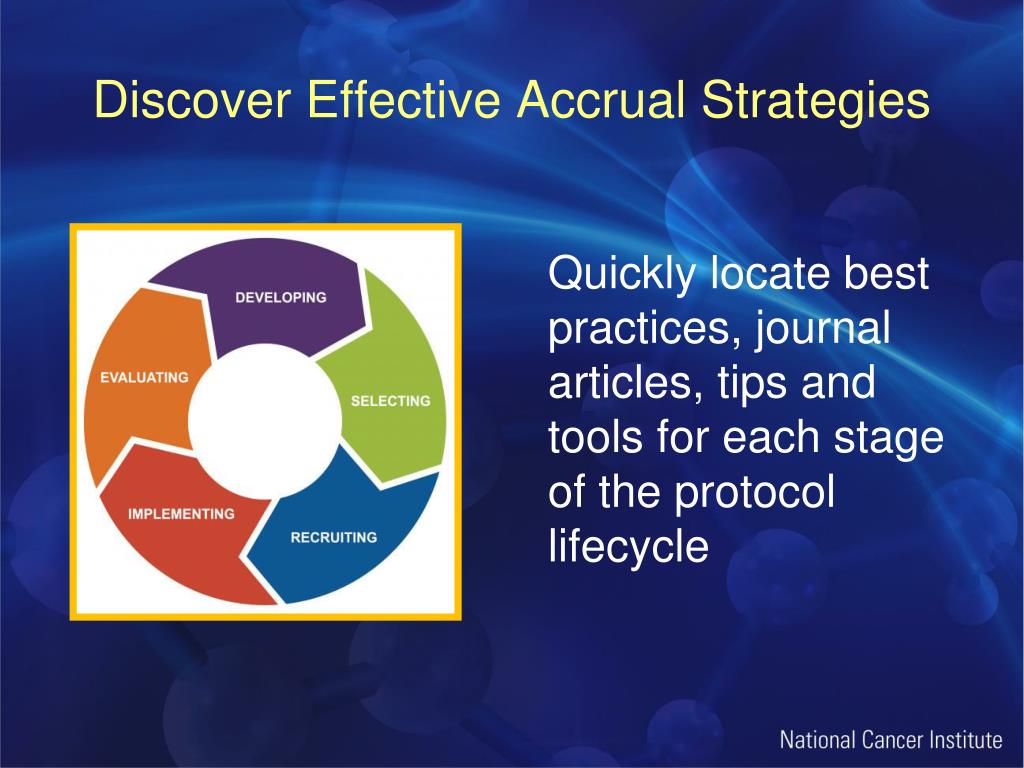 Discover Effective Accrual Strategies

DEVELOPING

SELECTING

RECRUITING

IMPLEMENTING

EVALUATING

Quickly locate best practices, journal articles, tips and tools for each stage of the protocol lifecycle

National Cancer Institute